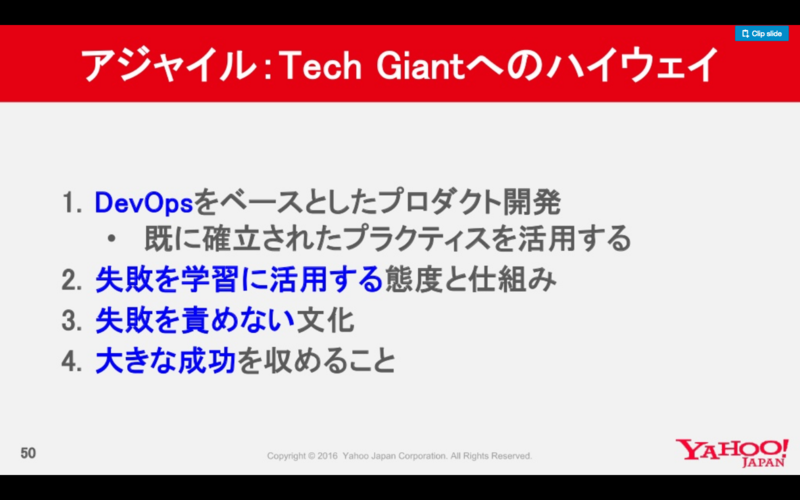 Clip slide

アジャイル：Tech Giantへのハイウェイ

1. DevOpsをベースとしたプロダクト開発
• 既に確立されたプラクティスを活用する
2. 失敗を学習に活用する態度と仕組み
3. 失敗を責めない文化
4. 大きな成功を収めること

50

Copyright © 2016 Yahoo Japan Corporation. All Rights Reserved.

YAHOO! JAPAN